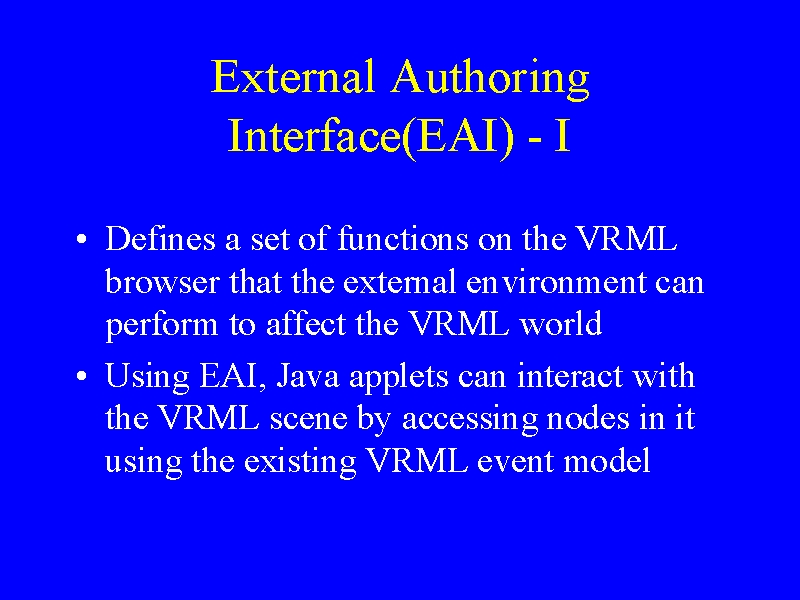 External Authoring Interface(EAI) - I

• Defines a set of functions on the VRML browser that the external environment can perform to affect the VRML world

• Using EAI, Java applets can interact with the VRML scene by accessing nodes in it using the existing VRML event model